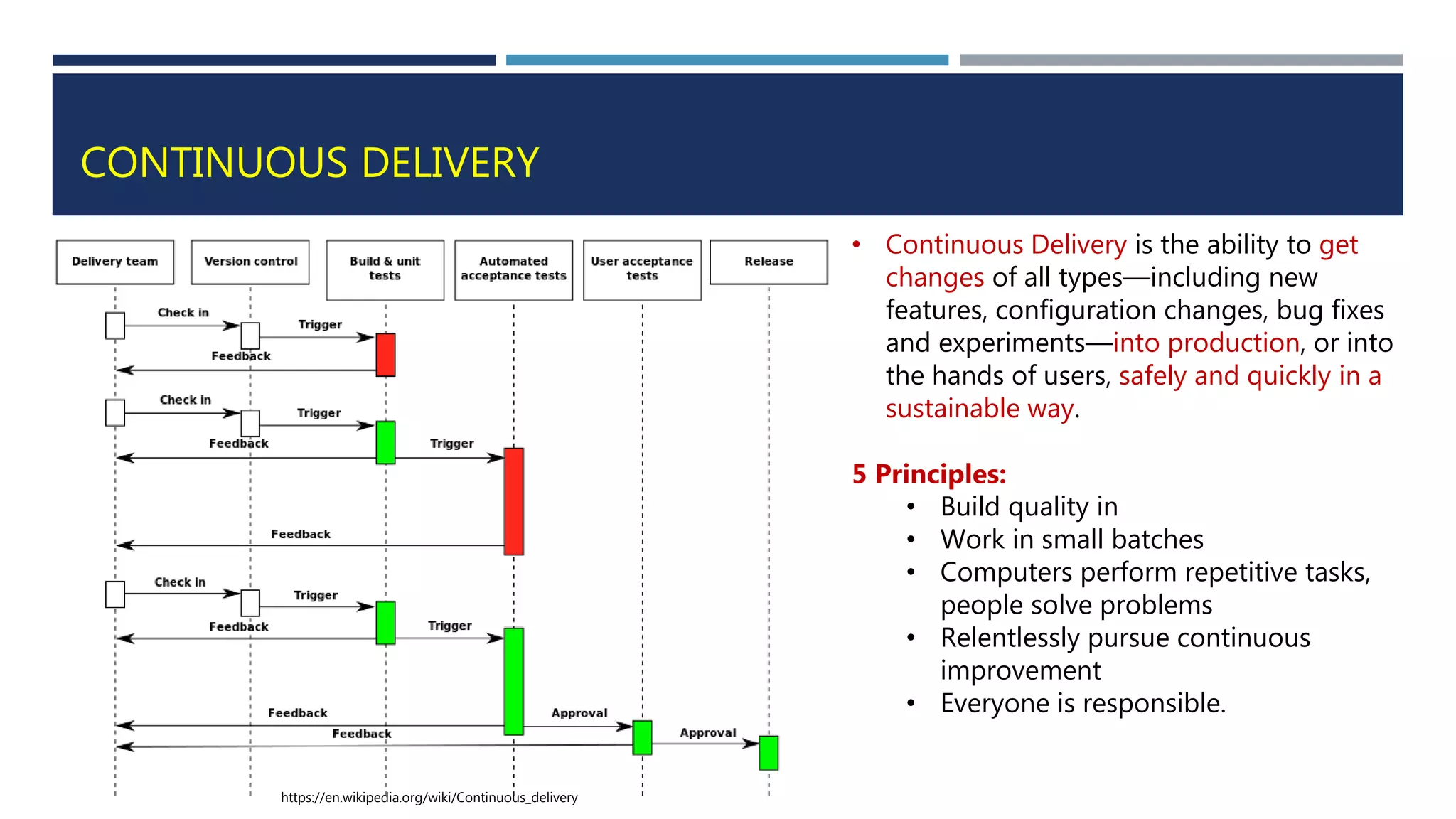 CONTINUOUS DELIVERY

Delivery team
Version control
Build & unit tests
Automated acceptance tests
User acceptance tests
Release

Check in
Trigger
Feedback
Check in
Trigger
Feedback
Trigger
Feedback
Check in
Trigger
Feedback
Trigger
Feedback
Approval
Feedback
Approval

https://en.wikipedia.org/wiki/Continuous_delivery

• Continuous Delivery is the ability to get changes of all types—including new features, configuration changes, bug fixes and experiments—into production, or into the hands of users, safely and quickly in a sustainable way.

5 Principles:
• Build quality in
• Work in small batches
• Computers perform repetitive tasks, people solve problems
• Relentlessly pursue continuous improvement
• Everyone is responsible.